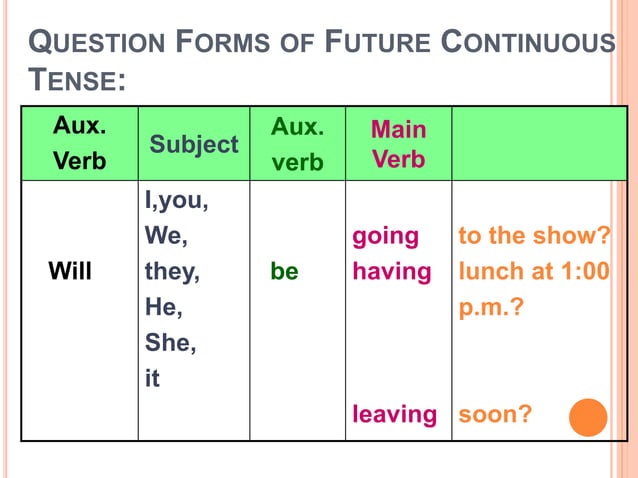 QUESTION FORMS OF FUTURE CONTINUOUS TENSE:

| Aux. Verb | Subject | Aux. verb | Main Verb | |
|---|---|---|---|---|
| Will | I,you, We, they, He, She, it | be | going having leaving | to the show? lunch at 1:00 p.m.? soon? |